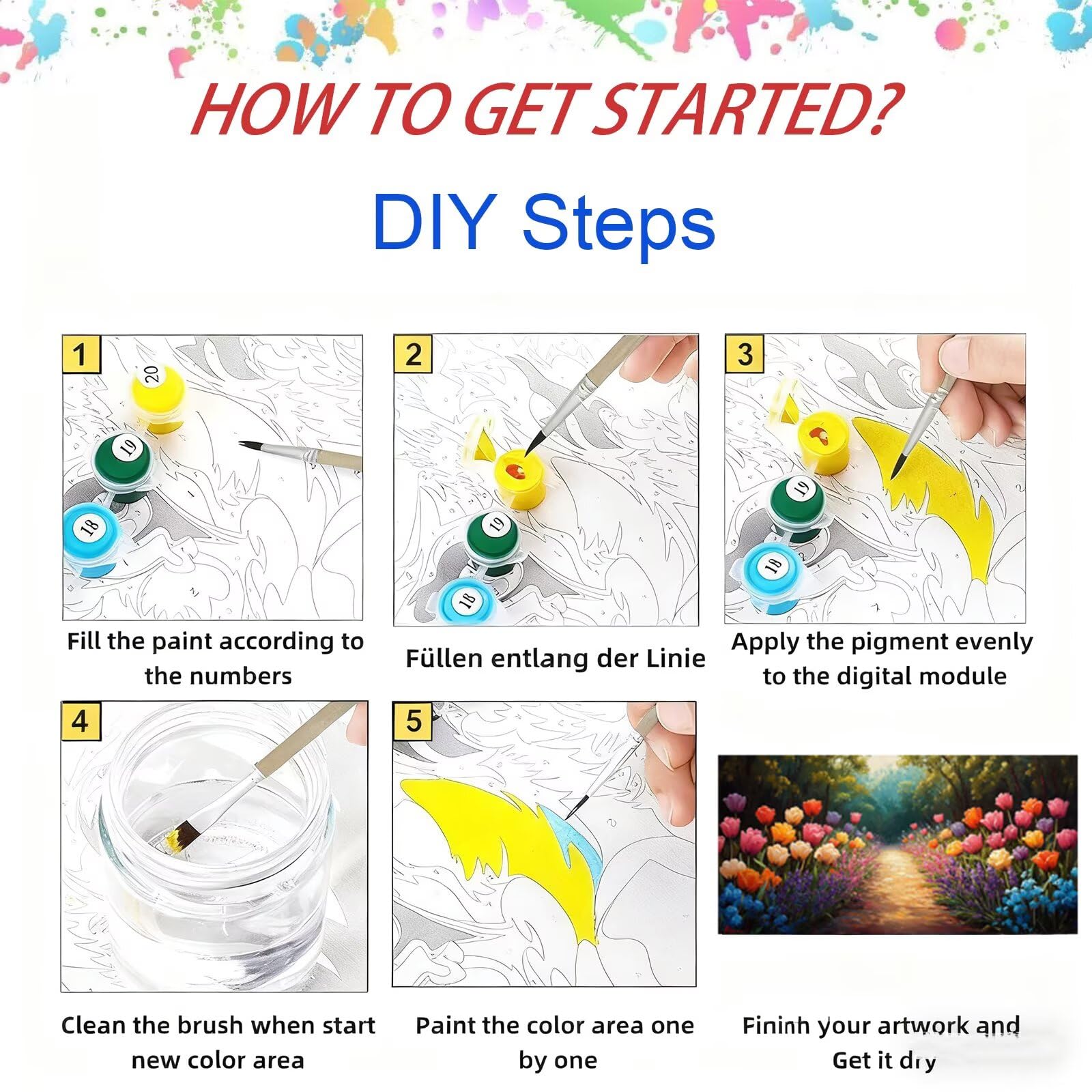 HOW TO GET STARTED?

DIY Steps

1

20

19

18

Fill the paint according to the numbers

2

19

18

Füllen entlang der Linie

3

19

18

Apply the pigment evenly to the digital module

4

Clean the brush when start new color area

5

Paint the color area one by one

Fininh your artwork and Get it dry